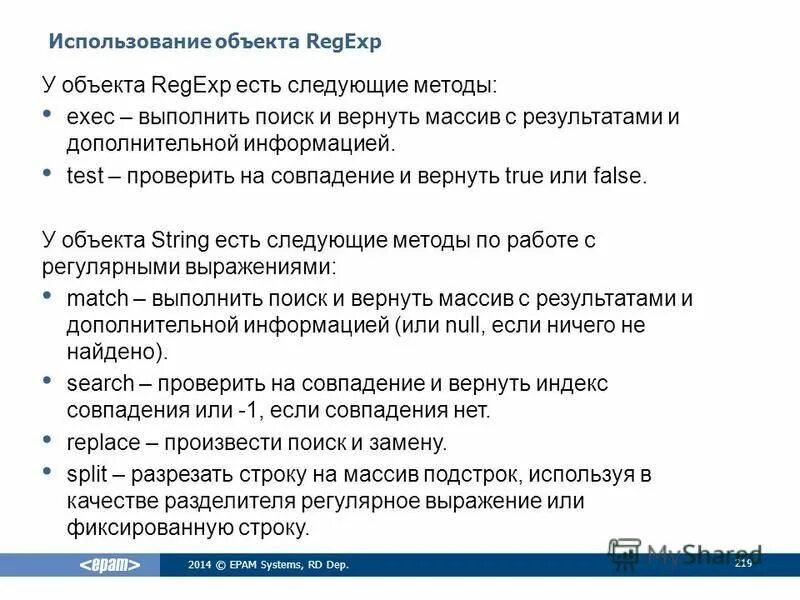 Использование объекта RegExp

У объекта RegExp есть следующие методы:

• exec – выполнить поиск и вернуть массив с результатами и дополнительной информацией.
• test – проверить на совпадение и вернуть true или false.

У объекта String есть следующие методы по работе с регулярными выражениями:

• match – выполнить поиск и вернуть массив с результатами и дополнительной информацией (или null, если ничего не найдено).
• search – проверить на совпадение и вернуть индекс совпадения или -1, если совпадения нет.
• replace – произвести поиск и замену.
• split – разрезать строку на массив подстрок, используя в качестве разделителя регулярное выражение или фиксированную строку.

<epam>

2014 © EPAM Systems, RD Dep.

MyShared

219